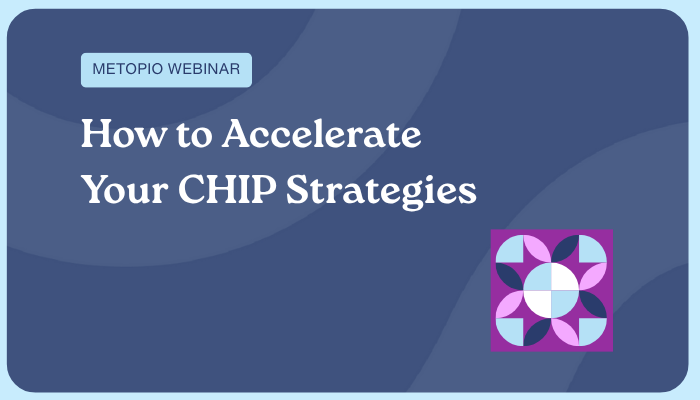 METOPIO WEBINAR

How to Accelerate Your CHIP Strategies